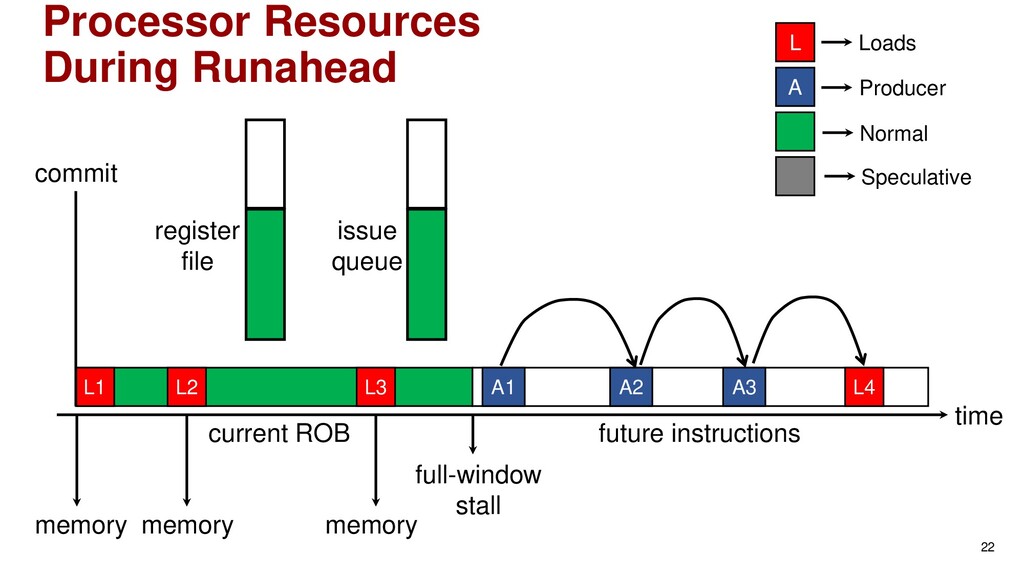 Processor Resources During Runahead

L Loads
A Producer
Normal
Speculative

commit

register file

issue queue

L1 L2 L3 A1 A2 A3 L4

time

current ROB

future instructions

full-window stall

memory memory memory

22